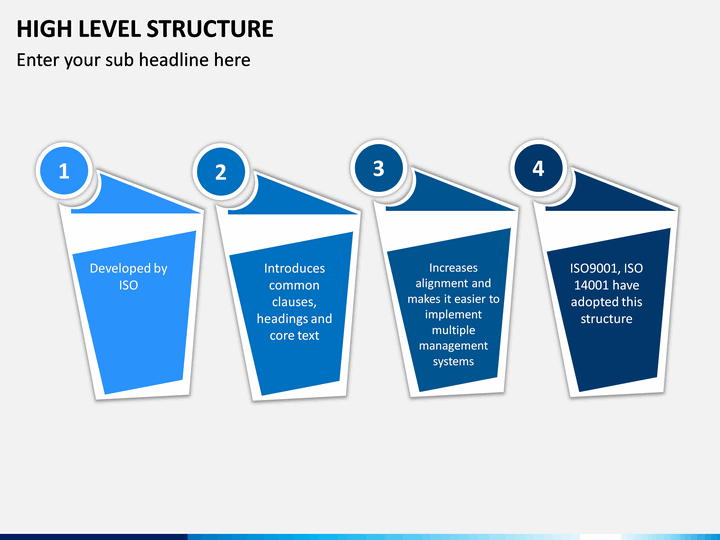 HIGH LEVEL STRUCTURE

Enter your sub headline here

1

Developed by ISO

2

Introduces common clauses, headings and core text

3

Increases alignment and makes it easier to implement multiple management systems

4

ISO9001, ISO 14001 have adopted this structure